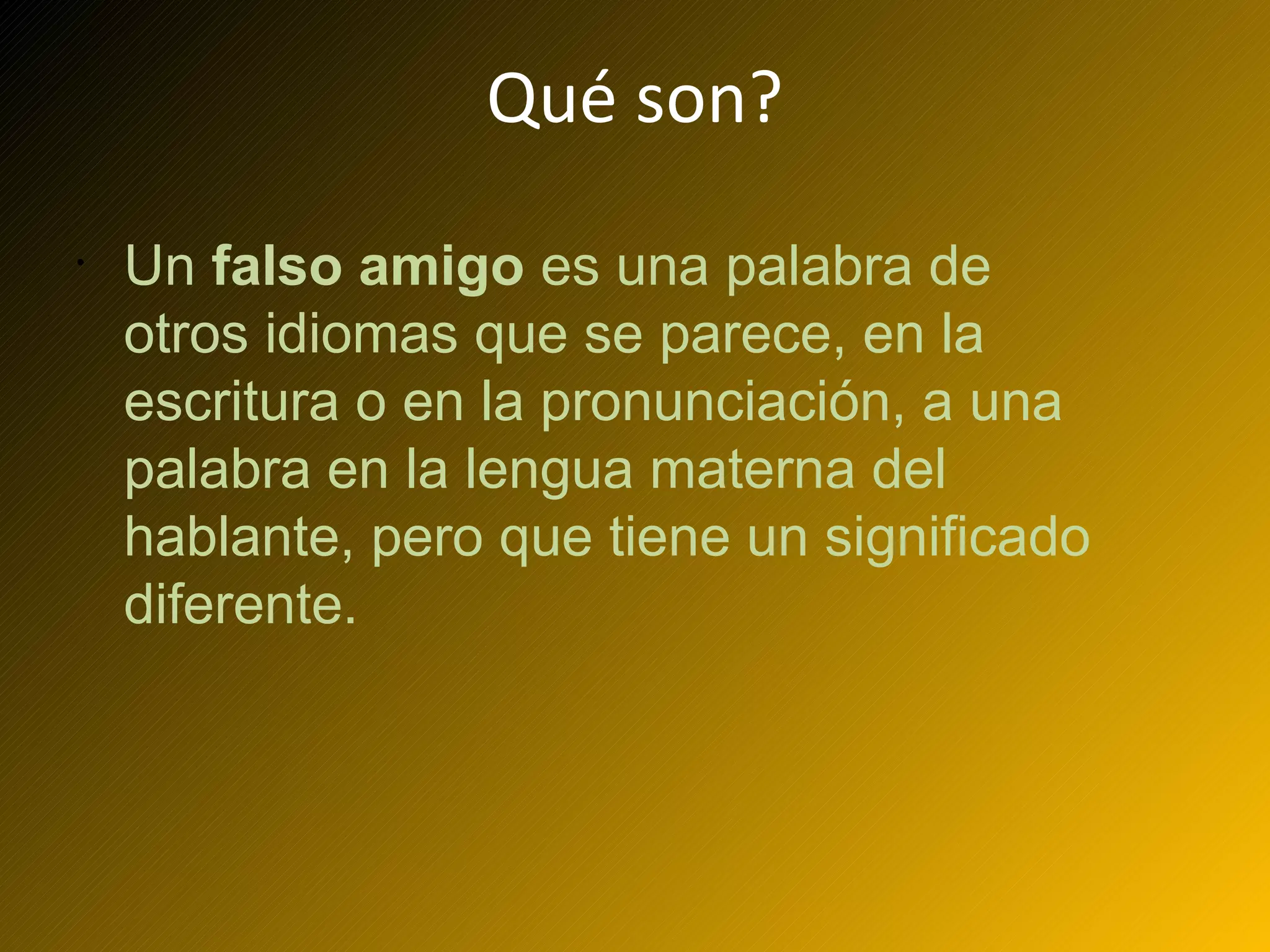 Qué son?

• Un falso amigo es una palabra de otros idiomas que se parece, en la escritura o en la pronunciación, a una palabra en la lengua materna del hablante, pero que tiene un significado diferente.